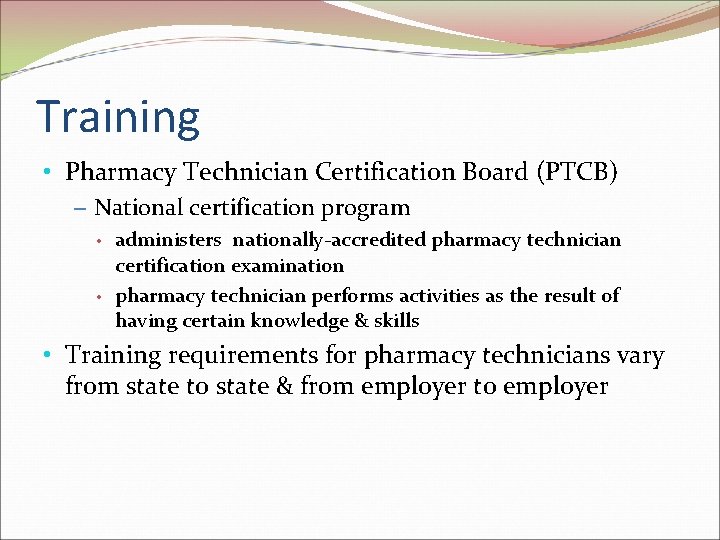 Training

• Pharmacy Technician Certification Board (PTCB)
  – National certification program
    • administers nationally-accredited pharmacy technician certification examination
    • pharmacy technician performs activities as the result of having certain knowledge & skills

• Training requirements for pharmacy technicians vary from state to state & from employer to employer